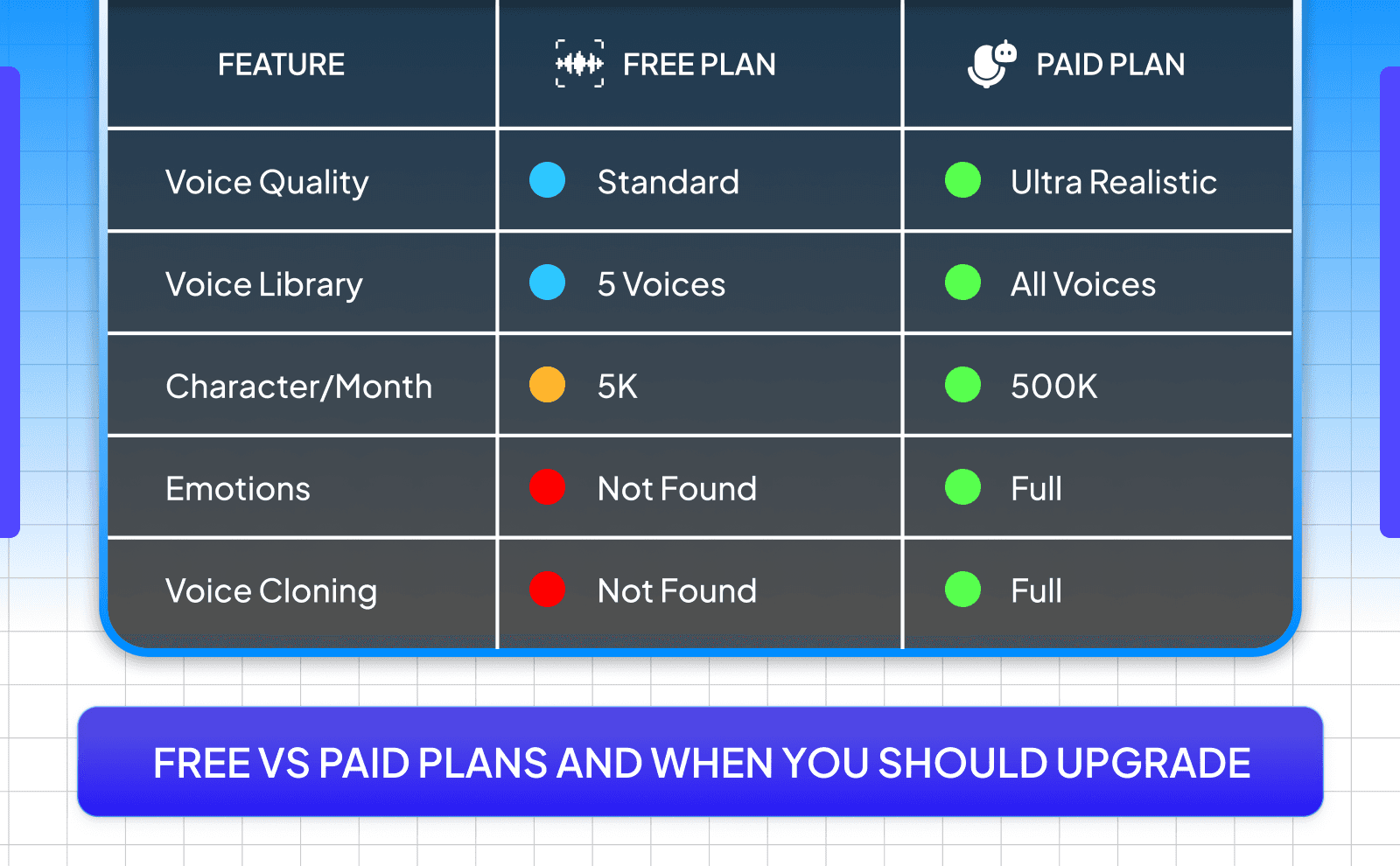 | FEATURE | FREE PLAN | PAID PLAN |
|---|---|---|
| Voice Quality | Standard | Ultra Realistic |
| Voice Library | 5 Voices | All Voices |
| Character/Month | 5K | 500K |
| Emotions | Not Found | Full |
| Voice Cloning | Not Found | Full |

FREE VS PAID PLANS AND WHEN YOU SHOULD UPGRADE